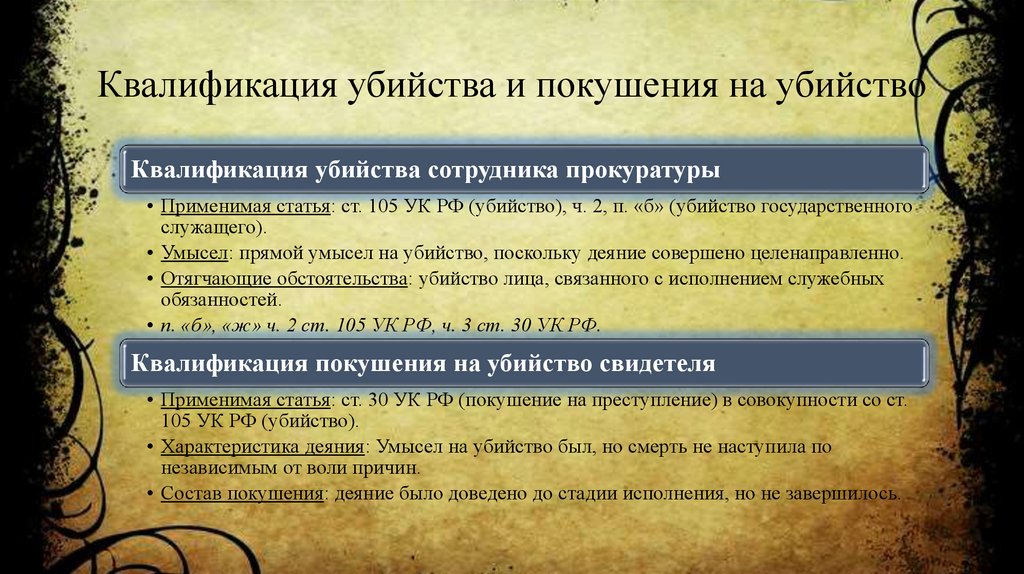 Квалификация убийства и покушения на убийство

Квалификация убийства сотрудника прокуратуры

• Применимая статья: ст. 105 УК РФ (убийство), ч. 2, п. «б» (убийство государственного служащего).
• Умысел: прямой умысел на убийство, поскольку деяние совершено целенаправленно.
• Отягчающие обстоятельства: убийство лица, связанного с исполнением служебных обязанностей.
• п. «б», «ж» ч. 2 ст. 105 УК РФ, ч. 3 ст. 30 УК РФ.

Квалификация покушения на убийство свидетеля

• Применимая статья: ст. 30 УК РФ (покушение на преступление) в совокупности со ст. 105 УК РФ (убийство).
• Характеристика деяния: Умысел на убийство был, но смерть не наступила по независимым от воли причин.
• Состав покушения: деяние было доведено до стадии исполнения, но не завершилось.